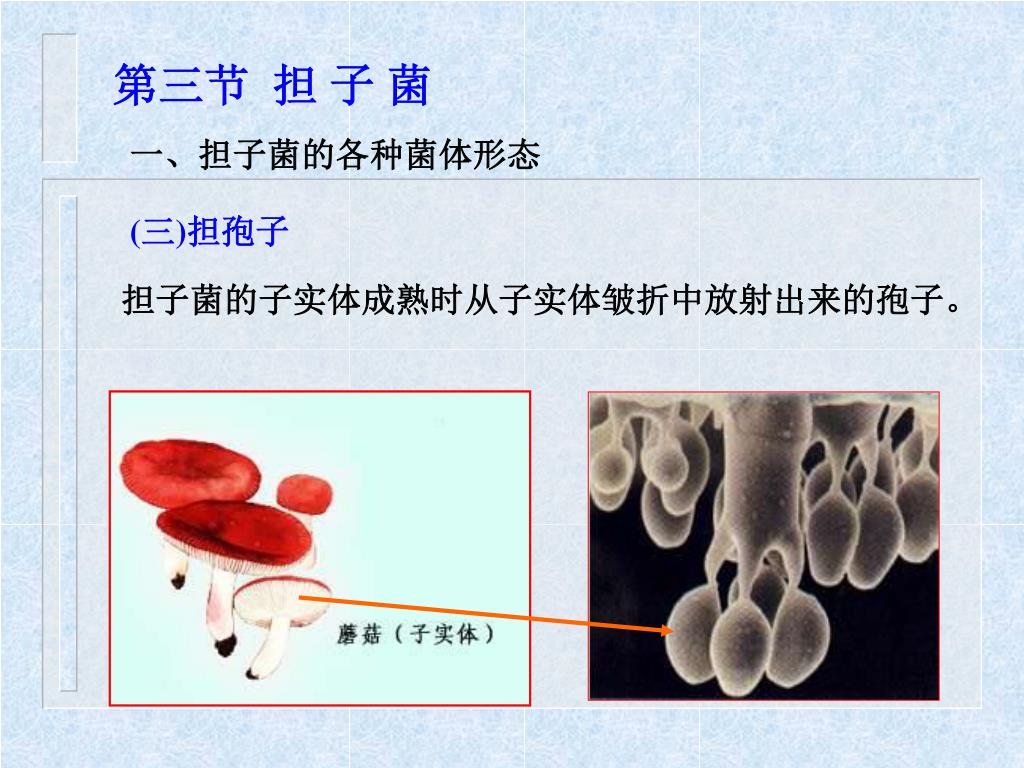 第三节 担 子 菌

一、担子菌的各种菌体形态

(三)担孢子

担子菌的子实体成熟时从子实体皱折中放射出来的孢子。

蘑菇（子实体）